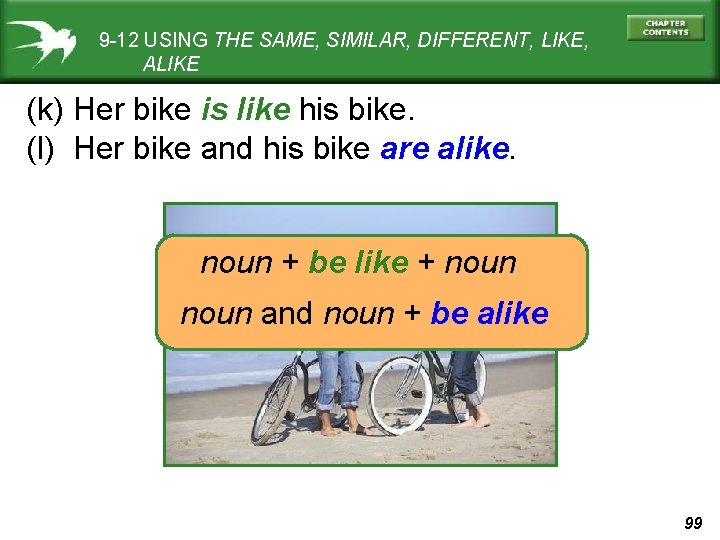 9-12 USING THE SAME, SIMILAR, DIFFERENT, LIKE, ALIKE

CHAPTER CONTENTS

(k) Her bike is like his bike.
(l) Her bike and his bike are alike.

noun + be like + noun
noun and noun + be alike

99